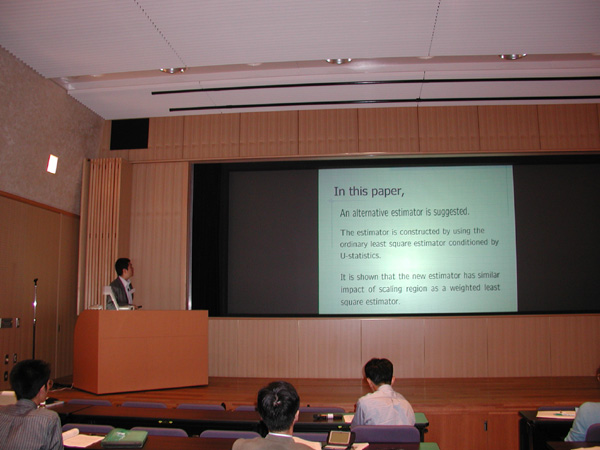 In this paper,

An alternative estimator is suggested.

The estimator is constructed by using the ordinary least square estimator conditioned by U-statistics.

It is shown that the new estimator has similar impact of scaling region as a weighted least square estimator.